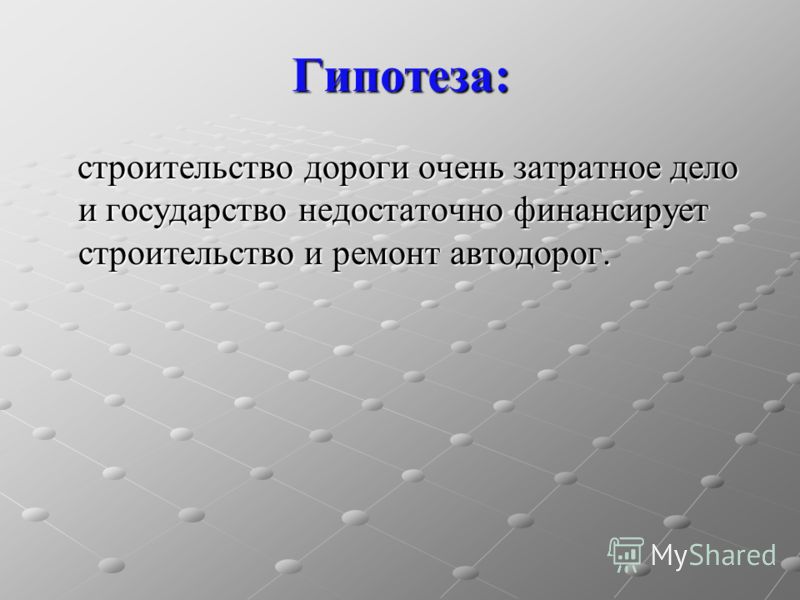 Гипотеза:

строительство дороги очень затратное дело и государство недостаточно финансирует строительство и ремонт автодорог.

MyShared